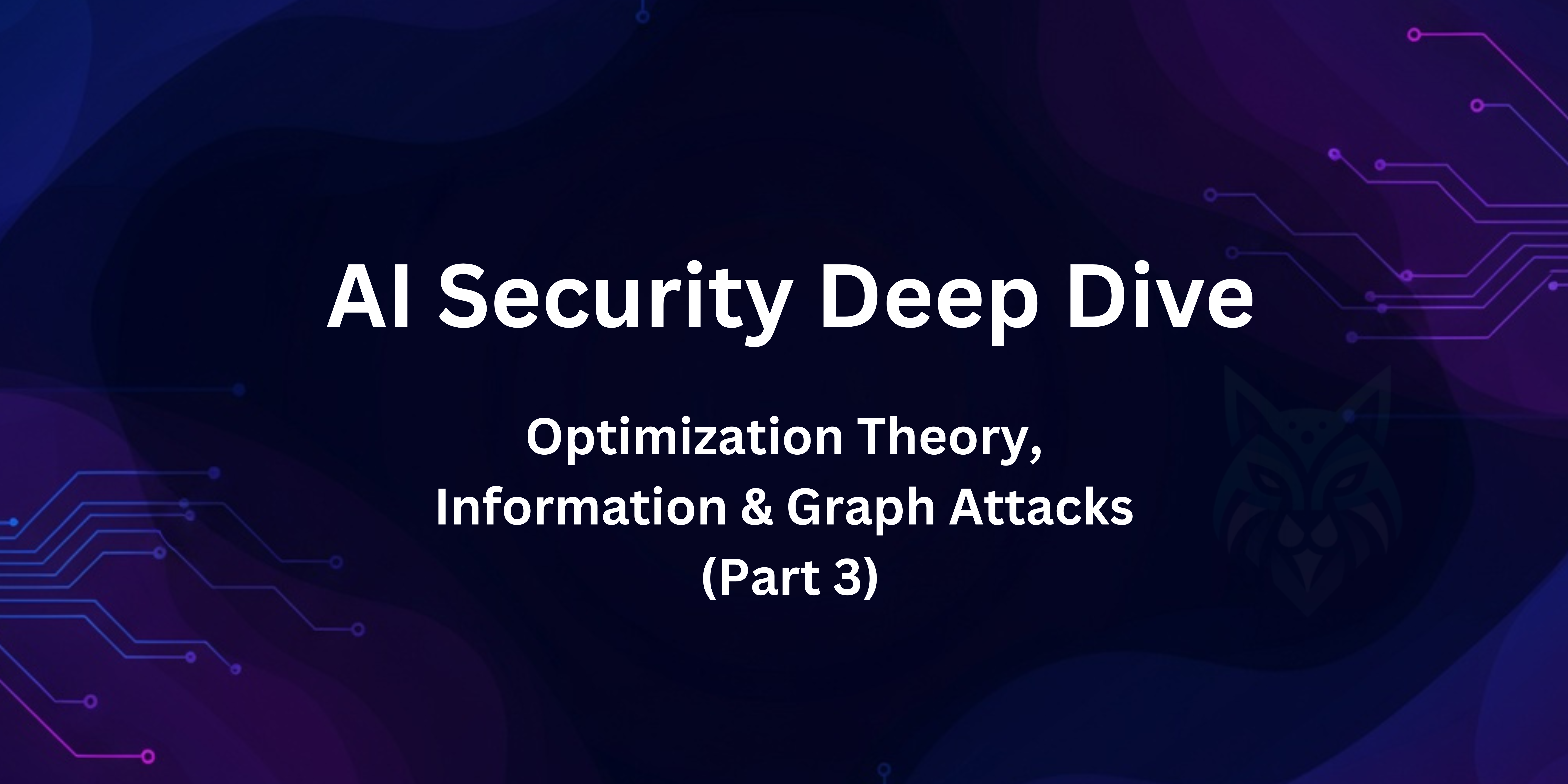 AI Security Deep Dive

Optimization Theory,
Information & Graph Attacks
(Part 3)